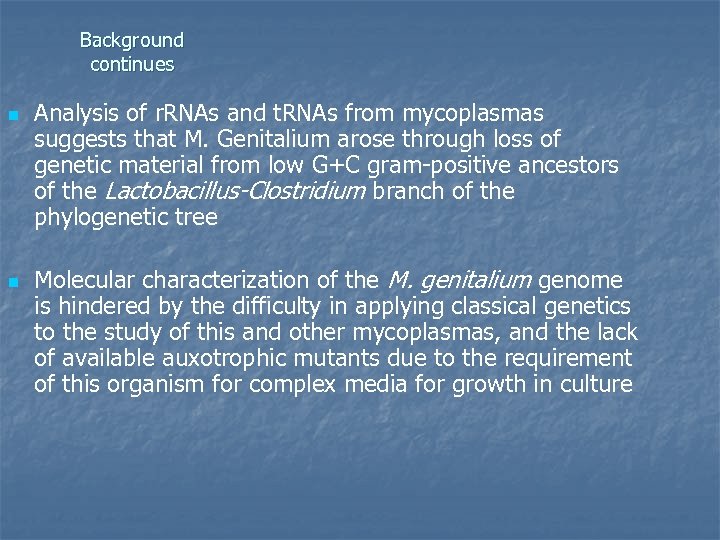 Background
continues

Analysis of rRNAs and tRNAs from mycoplasmas suggests that M. Genitalium arose through loss of genetic material from low G+C gram-positive ancestors of the Lactobacillus-Clostridium branch of the phylogenetic tree

Molecular characterization of the M. genitalium genome is hindered by the difficulty in applying classical genetics to the study of this and other mycoplasmas, and the lack of available auxotrophic mutants due to the requirement of this organism for complex media for growth in culture